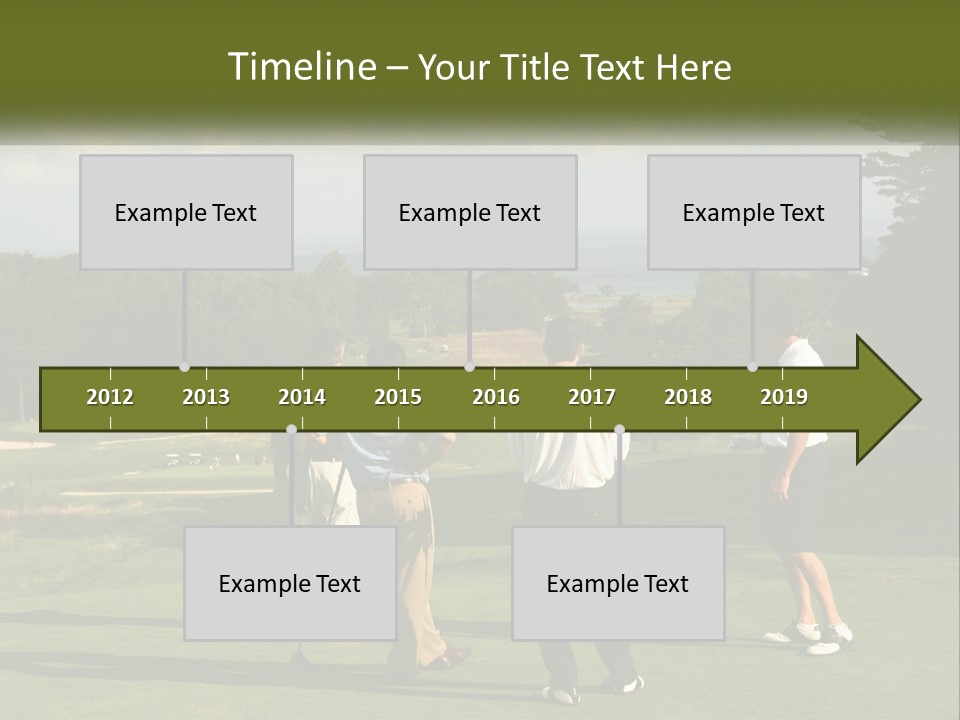 Timeline – Your Title Text Here

Example Text

Example Text

Example Text

2012 2013 2014 2015 2016 2017 2018 2019

Example Text

Example Text